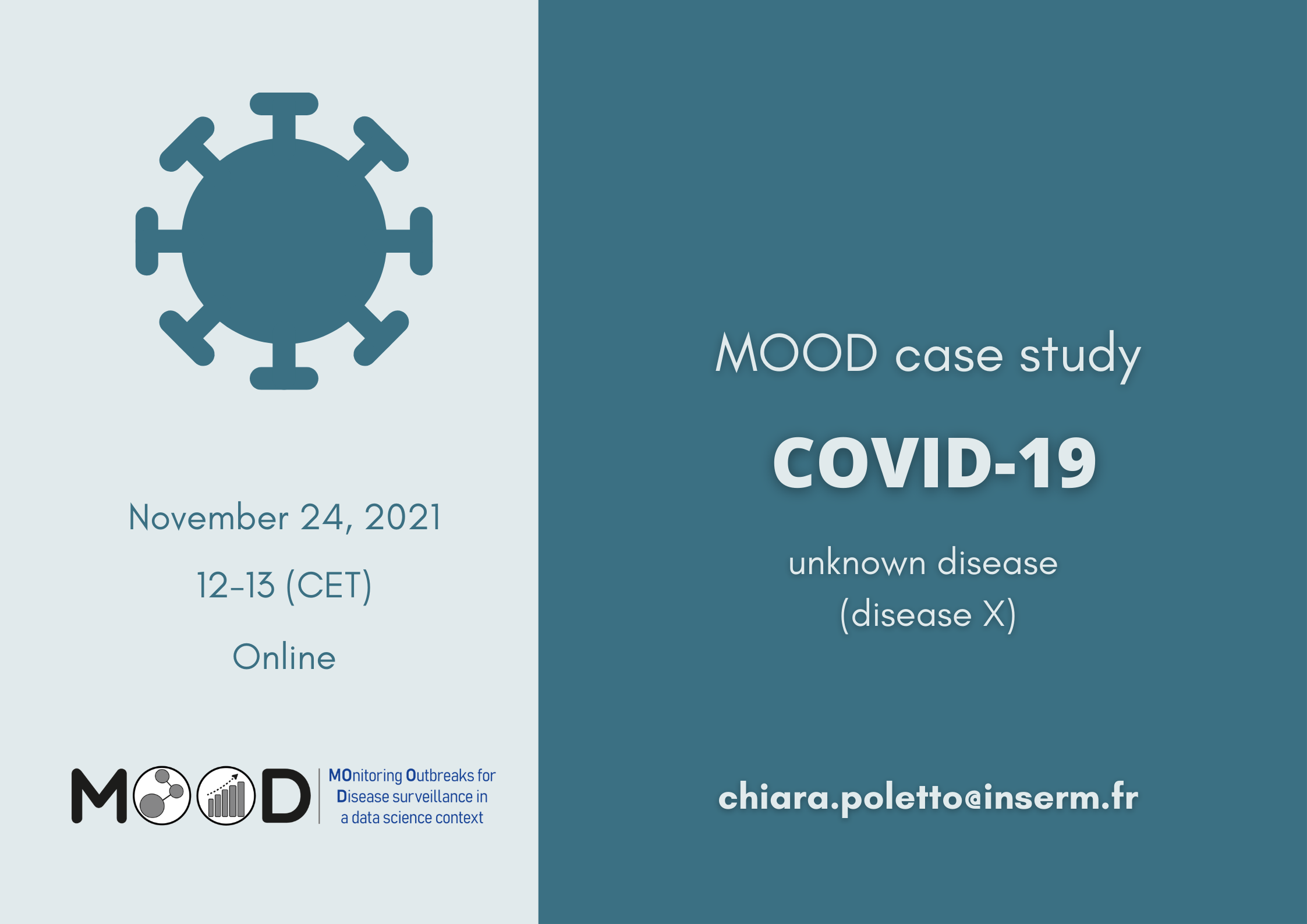 November 24, 2021

12-13 (CET)

Online

MOOD

MOnitoring Outbreaks for Disease surveillance in a data science context

MOOD case study

COVID-19

unknown disease
(disease X)

chiara.poletto@inserm.fr